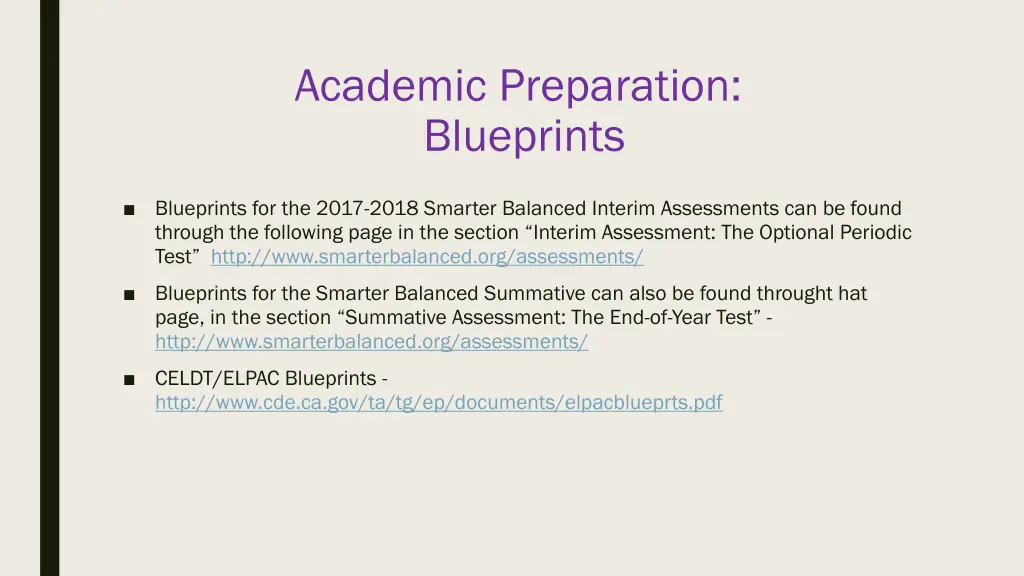 Academic Preparation:
Blueprints

■ Blueprints for the 2017-2018 Smarter Balanced Interim Assessments can be found through the following page in the section “Interim Assessment: The Optional Periodic Test” http://www.smarterbalanced.org/assessments/

■ Blueprints for the Smarter Balanced Summative can also be found throught hat page, in the section “Summative Assessment: The End-of-Year Test” - http://www.smarterbalanced.org/assessments/

■ CELDT/ELPAC Blueprints - http://www.cde.ca.gov/ta/tg/ep/documents/elpacblueprts.pdf